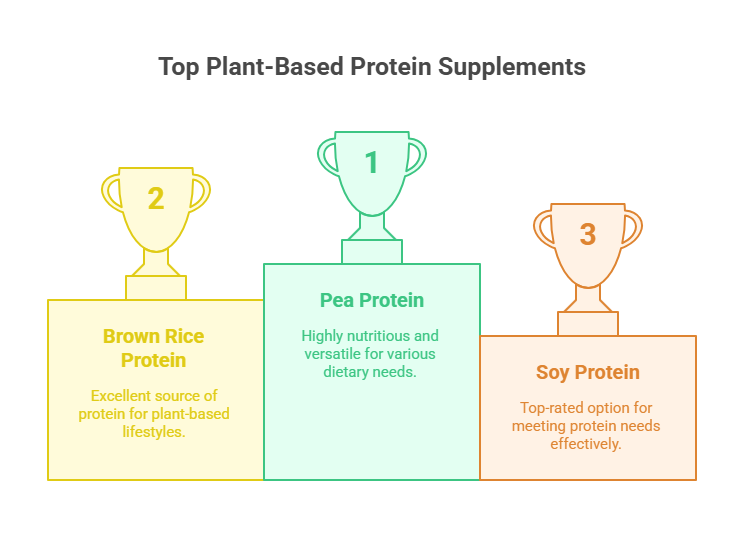 Top Plant-Based Protein Supplements

2

Brown Rice Protein

Excellent source of protein for plant-based lifestyles.

1

Pea Protein

Highly nutritious and versatile for various dietary needs.

3

Soy Protein

Top-rated option for meeting protein needs effectively.